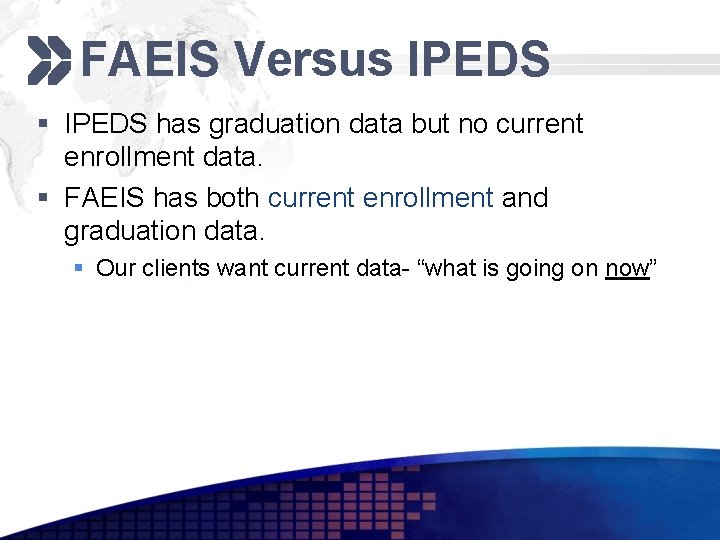 FAEIS Versus IPEDS

▪ IPEDS has graduation data but no current enrollment data.

▪ FAEIS has both current enrollment and graduation data.

▪ Our clients want current data- “what is going on now”